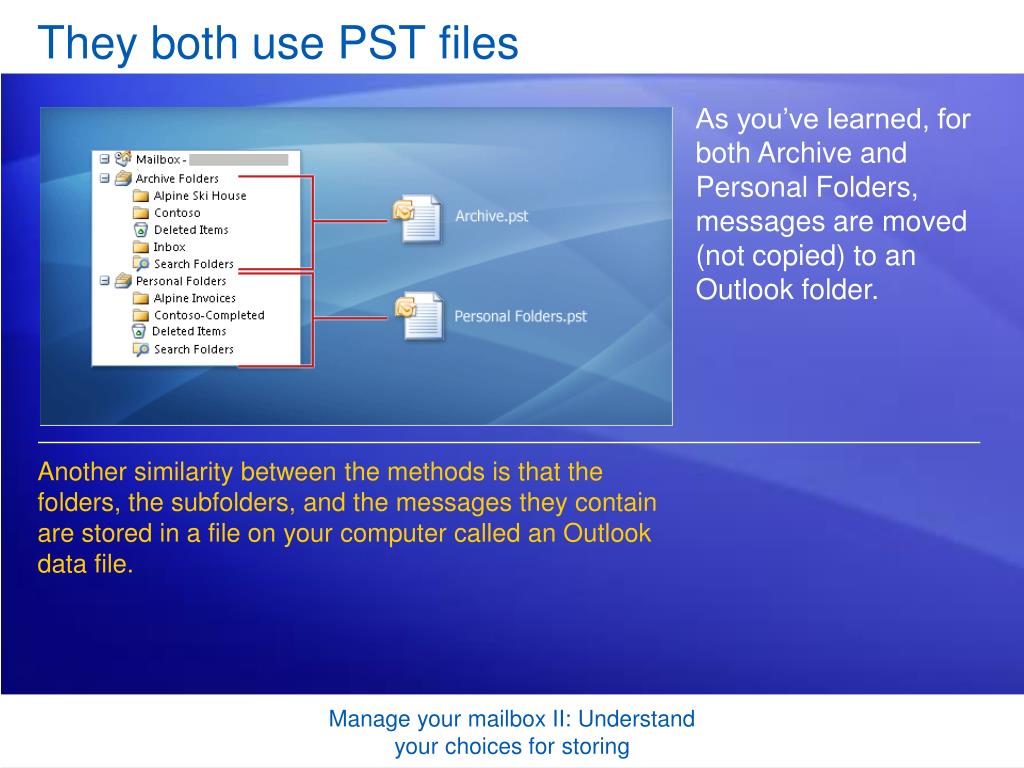 They both use PST files

Mailbox -
Archive Folders
Alpine Ski House
Contoso
Deleted Items
Inbox
Search Folders
Personal Folders
Alpine Invoices
Contoso-Completed
Deleted Items
Search Folders

Archive.pst

Personal Folders.pst

As you've learned, for both Archive and Personal Folders, messages are moved (not copied) to an Outlook folder.

Another similarity between the methods is that the folders, the subfolders, and the messages they contain are stored in a file on your computer called an Outlook data file.

Manage your mailbox II: Understand your choices for storing